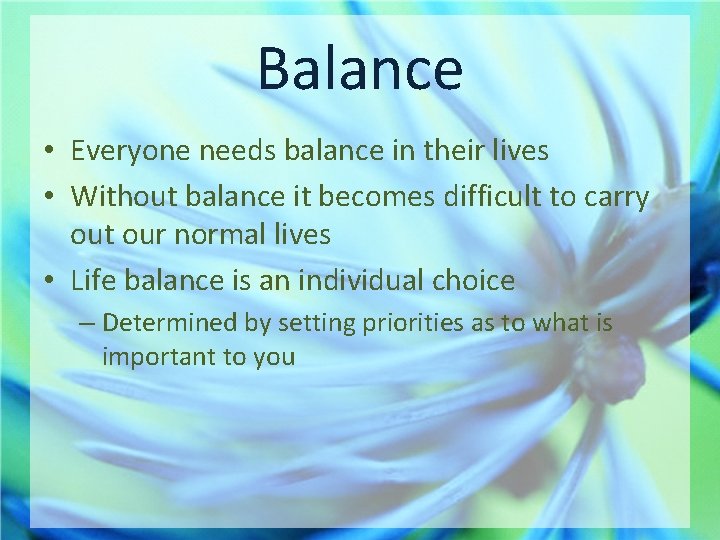 Balance

• Everyone needs balance in their lives
• Without balance it becomes difficult to carry out our normal lives
• Life balance is an individual choice
– Determined by setting priorities as to what is important to you